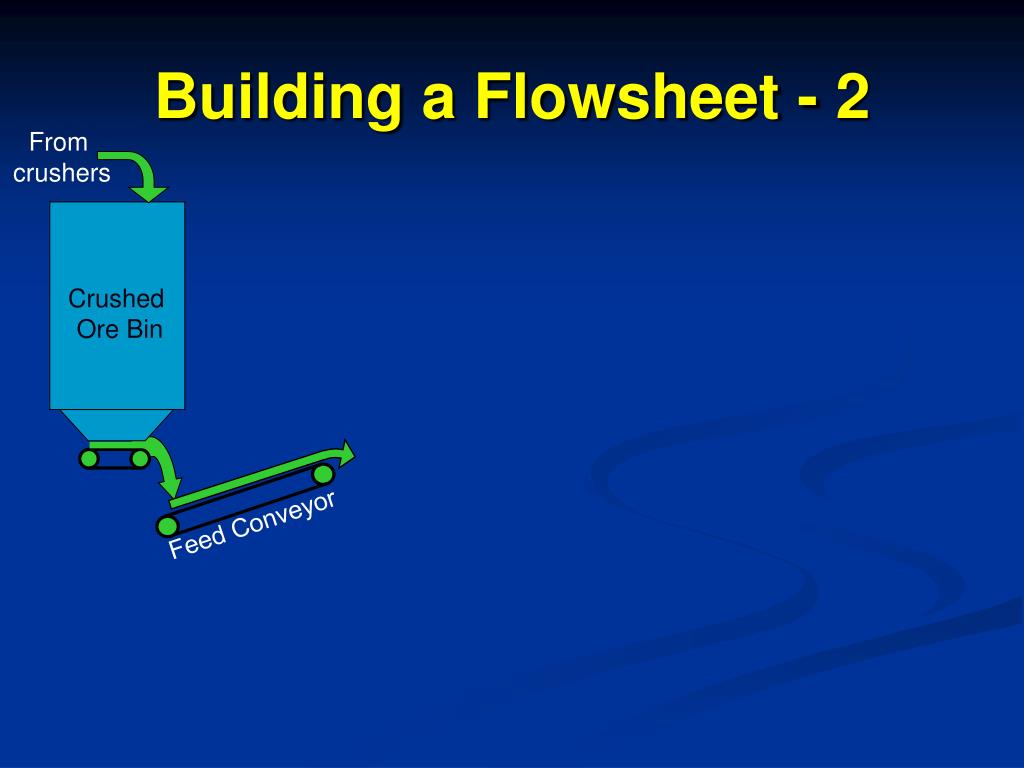 Building a Flowsheet - 2

From crushers

Crushed Ore Bin

Feed Conveyor